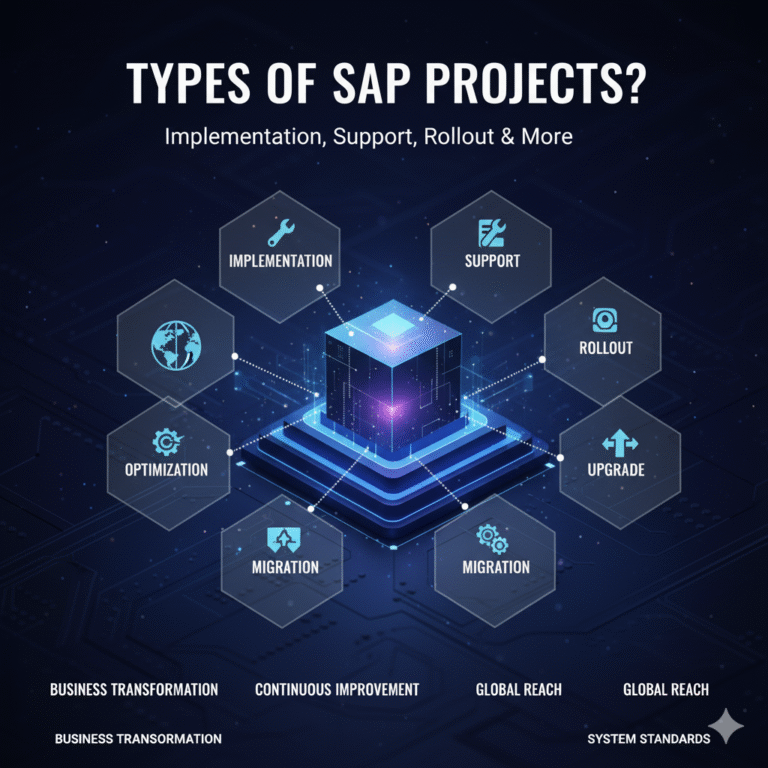 TYPES OF SAP PROJECTS?

Implementation, Support, Rollout & More

IMPLEMENTATION

SUPPORT

ROLLOUT

OPTIMIZATION

UPGRADE

MIGRATION

MIGRATION

BUSINESS TRANSFORMATION CONTINUOUS IMPROVEMENT GLOBAL REACH GLOBAL REACH

BUSINESS TRANSORMATION SYSTEM STANDARDS